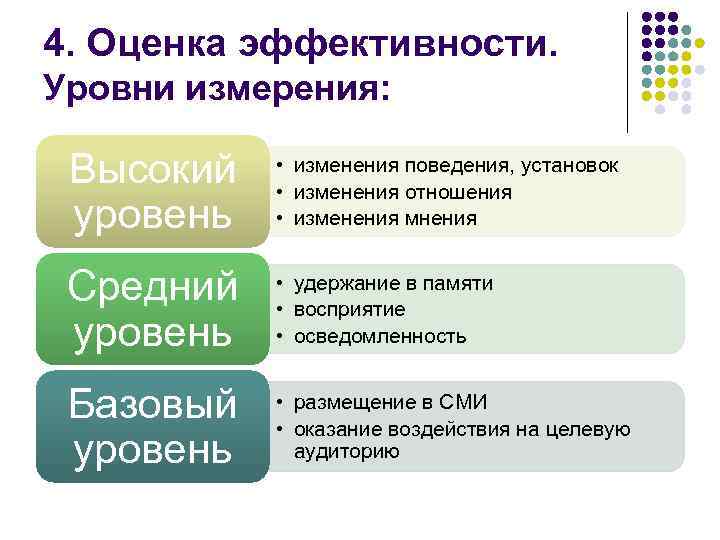 4. Оценка эффективности. Уровни измерения:

Высокий уровень

• изменения поведения, установок
• изменения отношения
• изменения мнения

Средний уровень

• удержание в памяти
• восприятие
• осведомленность

Базовый уровень

• размещение в СМИ
• оказание воздействия на целевую аудиторию